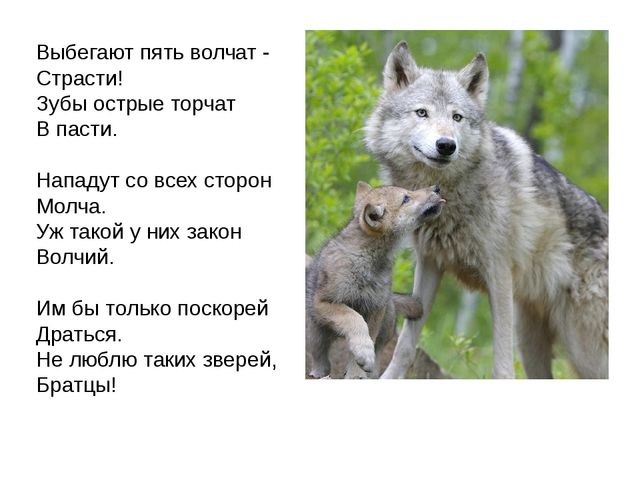 Выбегают пять волчат -
Страсти!
Зубы острые торчат
В пасти.

Нападут со всех сторон
Молча.
Уж такой у них закон
Волчий.

Им бы только поскорей
Драться.
Не люблю таких зверей,
Братцы!